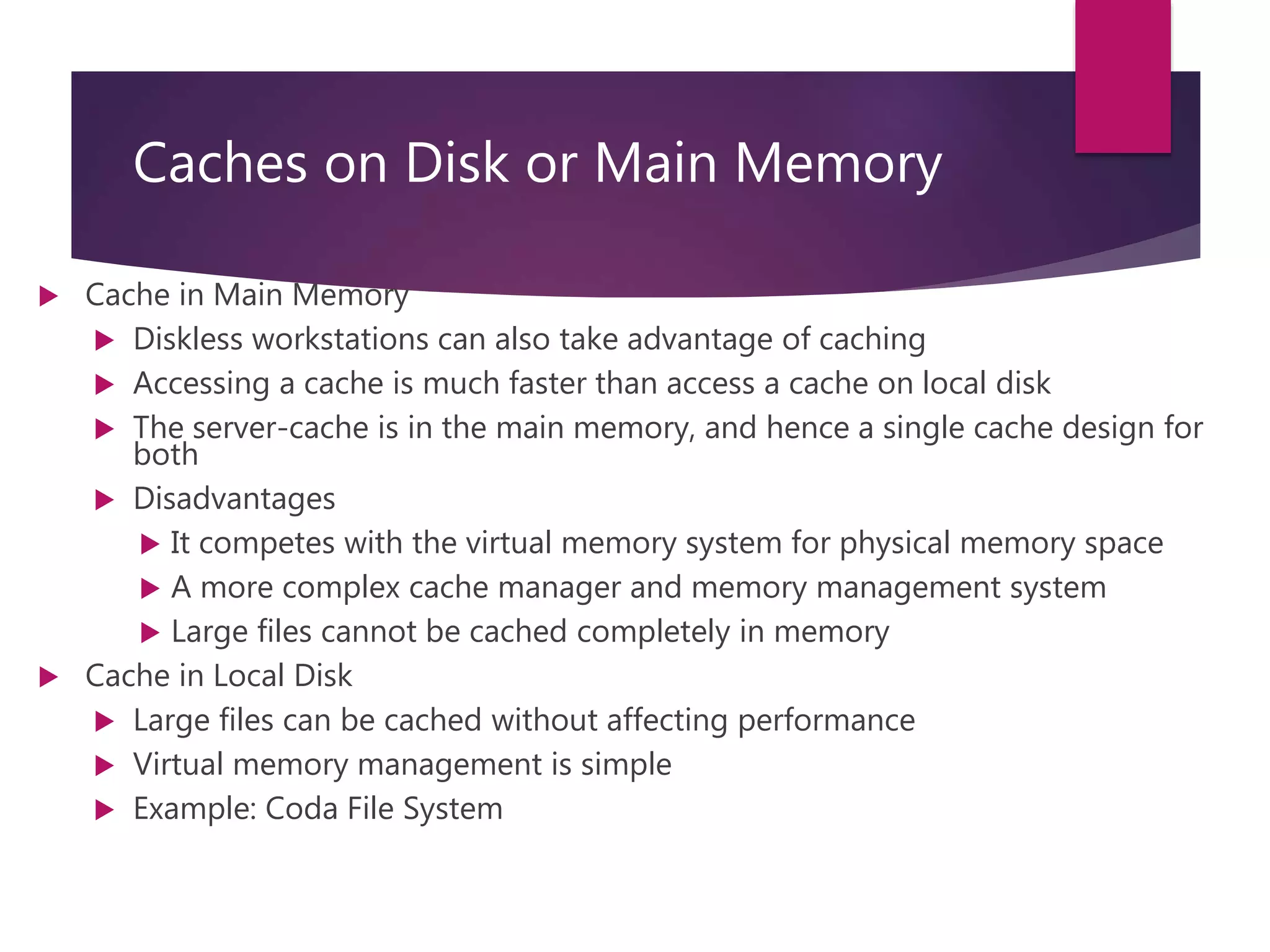 Caches on Disk or Main Memory

Cache in Main Memory

Diskless workstations can also take advantage of caching

Accessing a cache is much faster than access a cache on local disk

The server-cache is in the main memory, and hence a single cache design for both

Disadvantages

It competes with the virtual memory system for physical memory space

A more complex cache manager and memory management system

Large files cannot be cached completely in memory

Cache in Local Disk

Large files can be cached without affecting performance

Virtual memory management is simple

Example: Coda File System